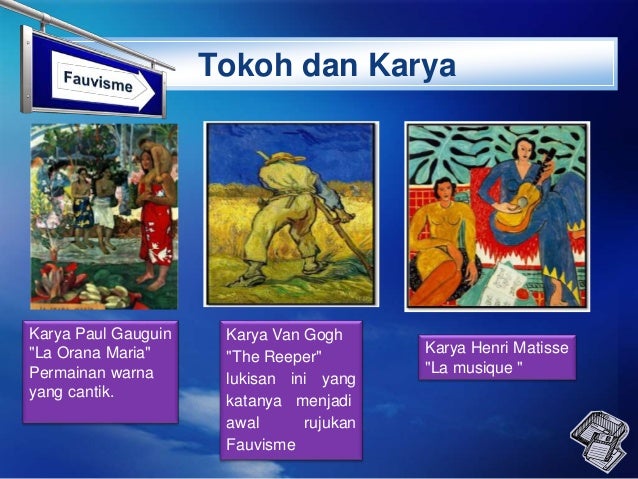 Fauvisme

Tokoh dan Karya

Karya Paul Gauguin "La Orana Maria" Permainan warna yang cantik.

Karya Van Gogh "The Reeper" lukisan ini yang katanya menjadi awal rujukan Fauvisme

Karya Henri Matisse "La musique "